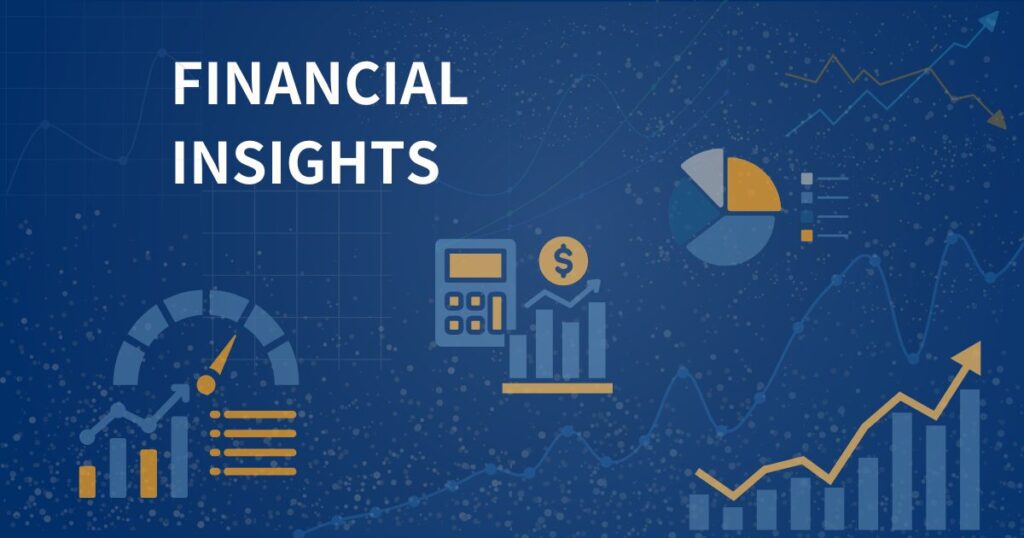 FINANCIAL INSIGHTS

$